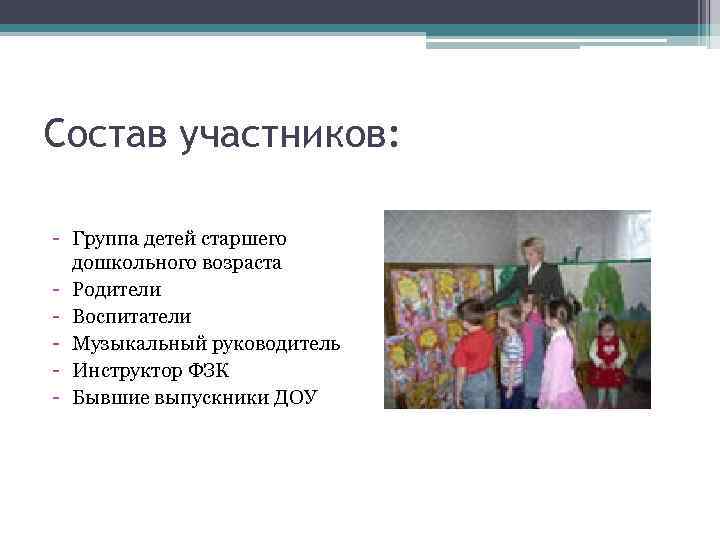 Состав участников:

- Группа детей старшего дошкольного возраста
- Родители
- Воспитатели
- Музыкальный руководитель
- Инструктор ФЗК
- Бывшие выпускники ДОУ